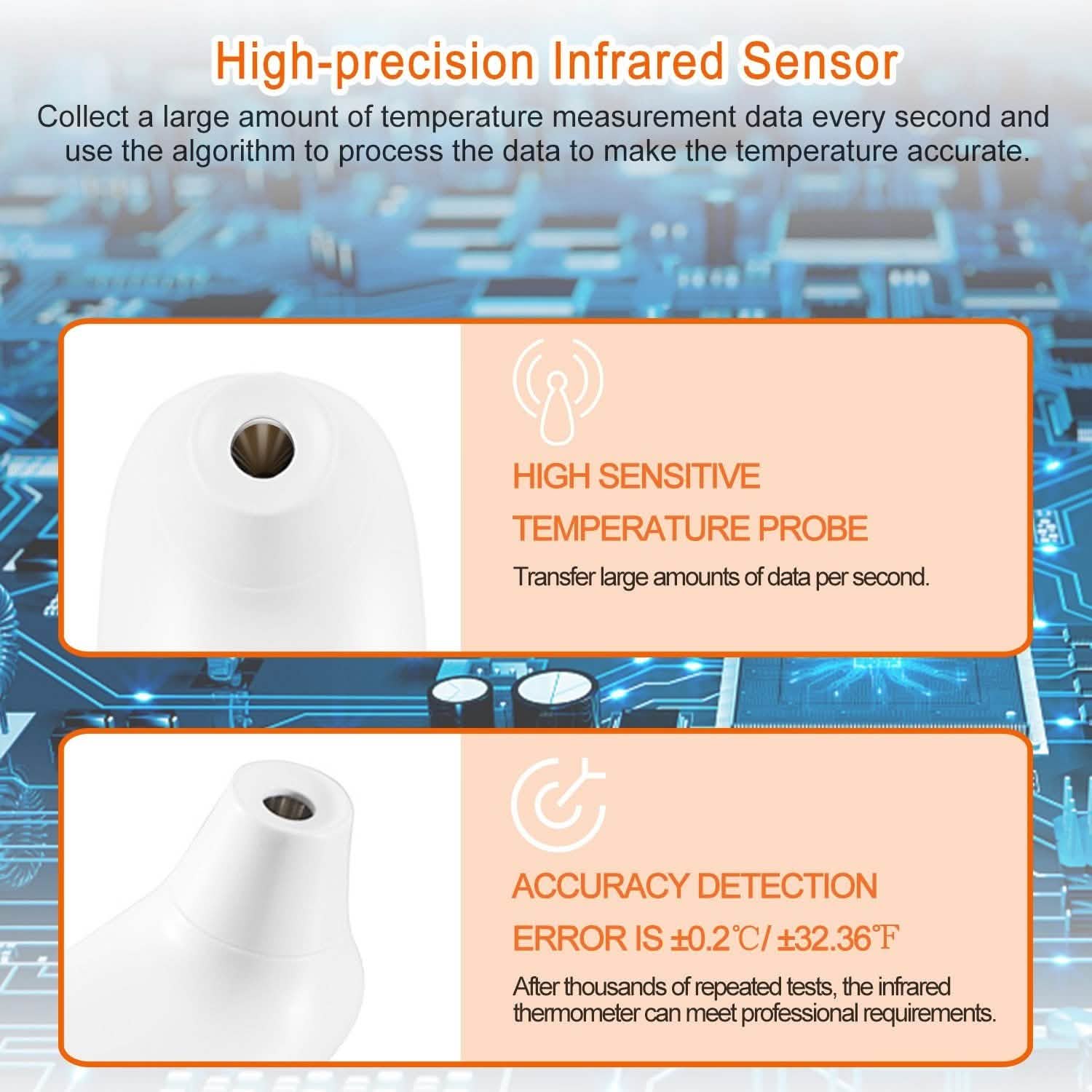 High-precision Infrared Sensor

Collect a large amount of temperature measurement data every second and use the algorithm to process the data to make the temperature accurate.

HIGH SENSITIVE TEMPERATURE PROBE

Transfer large amounts of data per second.

ACCURACY DETECTION ERROR IS ±0.2℃/ ±32.36℉

After thousands of repeated tests, the infrared thermometer can meet professional requirements.